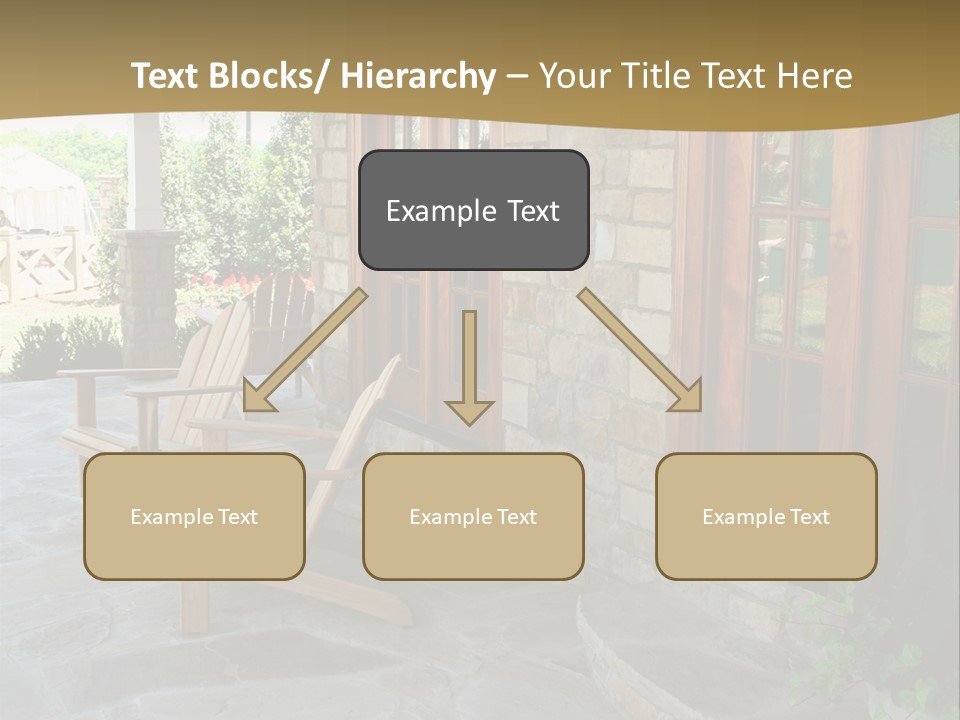 Text Blocks/ Hierarchy – Your Title Text Here

Example Text

Example Text

Example Text

Example Text